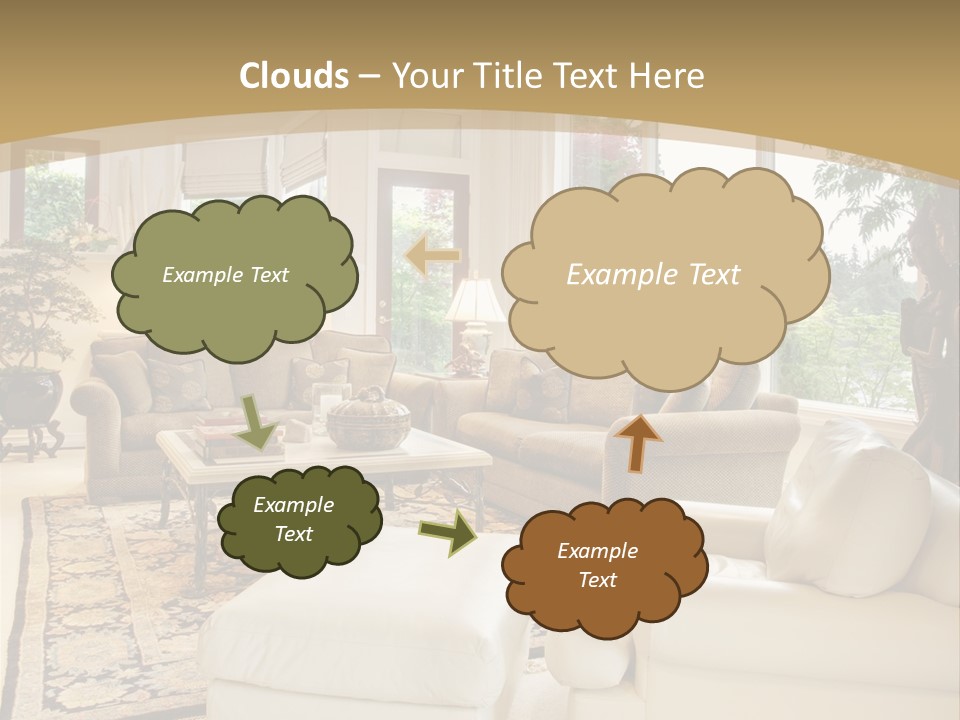 Clouds – Your Title Text Here

Example Text

Example Text

Example Text

Example Text